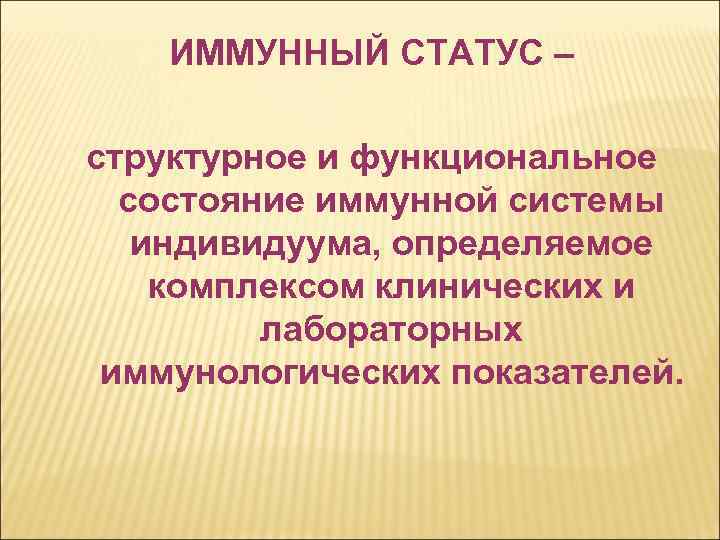 ИММУННЫЙ СТАТУС –

структурное и функциональное состояние иммунной системы индивидуума, определяемое комплексом клинических и лабораторных иммунологических показателей.